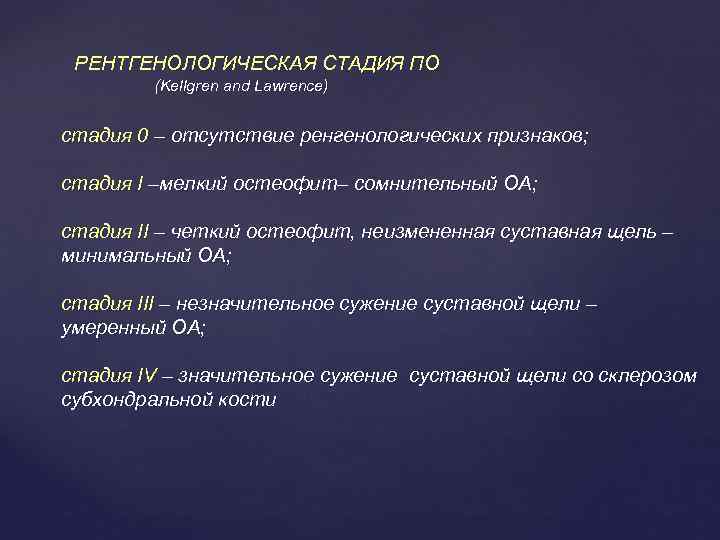 РЕНТГЕНОЛОГИЧЕСКАЯ СТАДИЯ ПО
(Kellgren and Lawrence)

стадия 0 – отсутствие ренгенологических признаков;

стадия I –мелкий остеофит– сомнительный ОА;

стадия II – четкий остеофит, неизмененная суставная щель – минимальный ОА;

стадия III – незначительное сужение суставной щели – умеренный ОА;

стадия IV – значительное сужение суставной щели со склерозом субхондральной кости